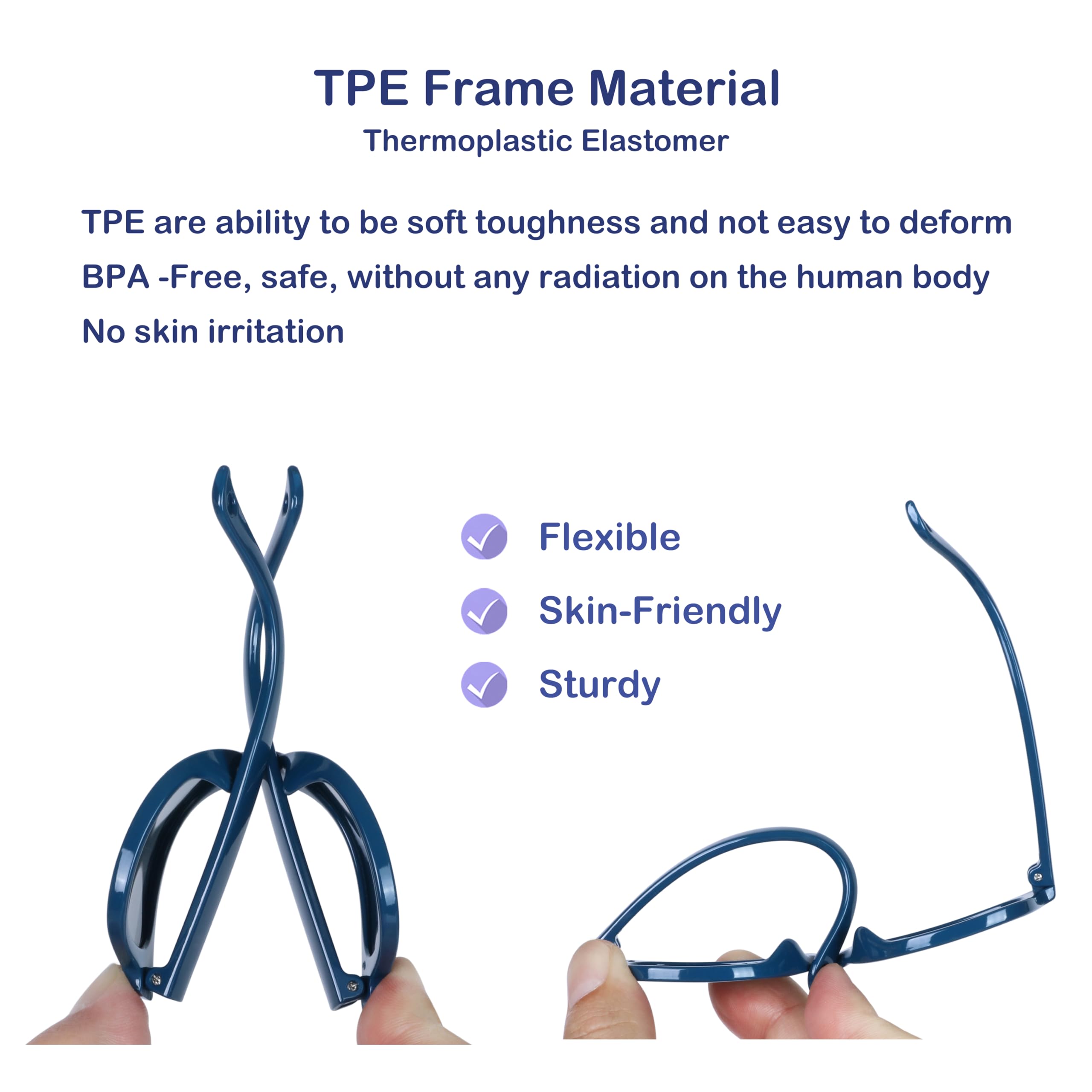 TPE Frame Material
Thermoplastic Elastomer

TPE are ability to be soft toughness and not easy to deform
BPA -Free, safe, without any radiation on the human body
No skin irritation

Flexible
Skin-Friendly
Sturdy